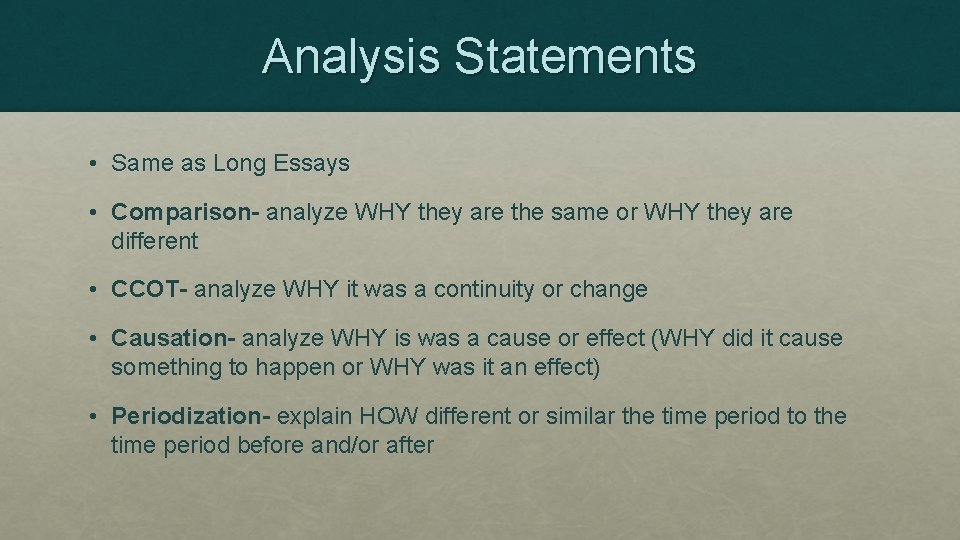 Analysis Statements

• Same as Long Essays

• Comparison- analyze WHY they are the same or WHY they are different

• CCOT- analyze WHY it was a continuity or change

• Causation- analyze WHY is was a cause or effect (WHY did it cause something to happen or WHY was it an effect)

• Periodization- explain HOW different or similar the time period to the time period before and/or after